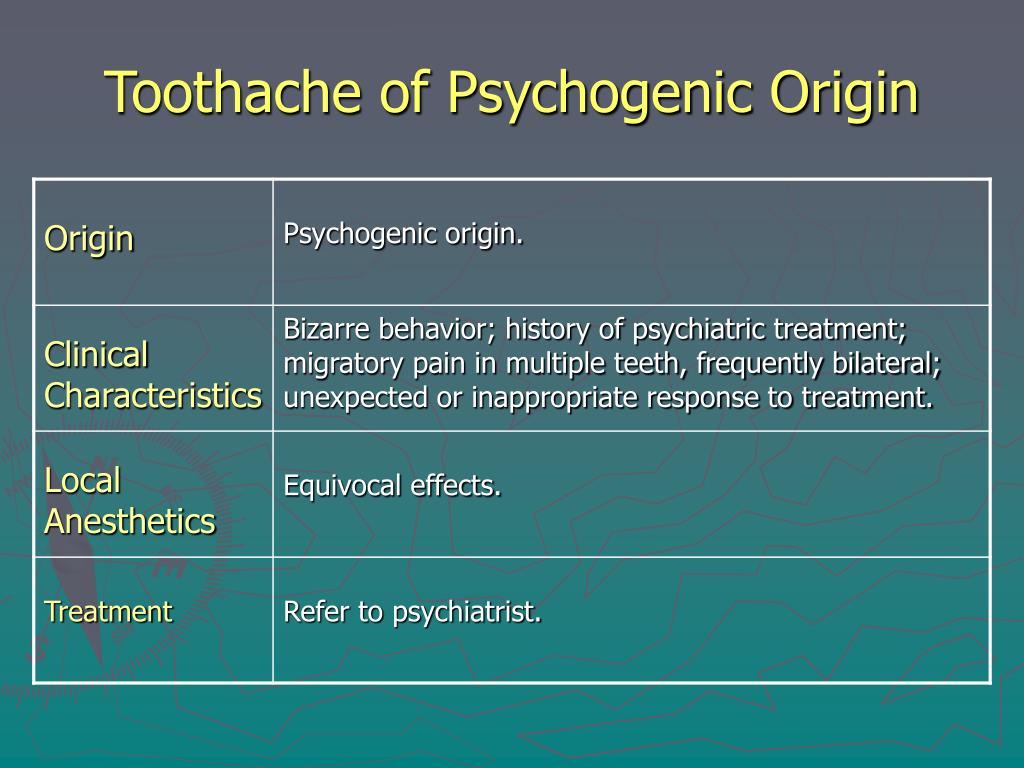 Toothache of Psychogenic Origin

| Origin | Psychogenic origin. |
|---|---|
| Clinical Characteristics | Bizarre behavior; history of psychiatric treatment; migratory pain in multiple teeth, frequently bilateral; unexpected or inappropriate response to treatment. |
| Local Anesthetics | Equivocal effects. |
| Treatment | Refer to psychiatrist. |